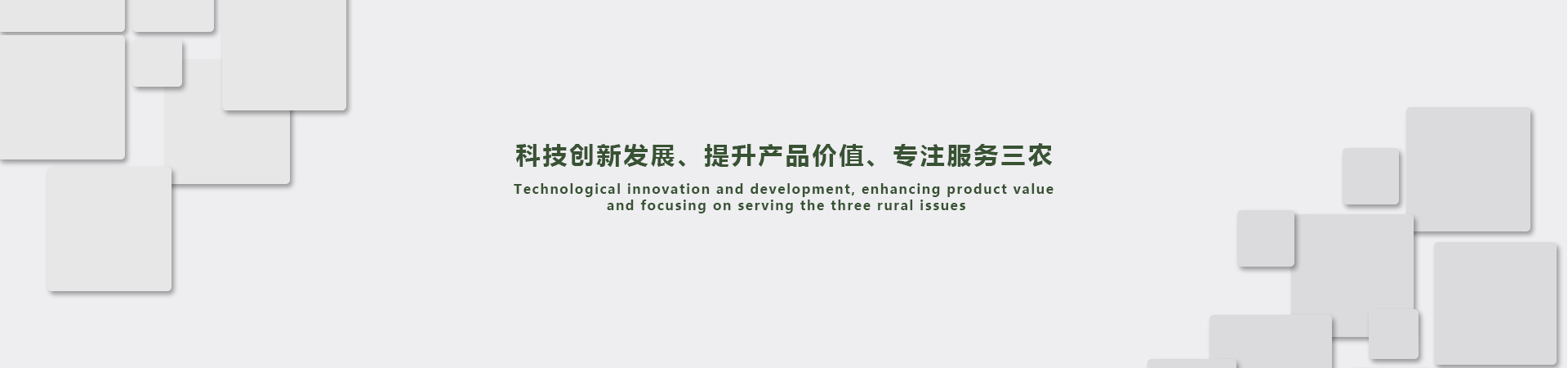 科技创新发展、提升产品价值、专注服务三农

Technological innovation and development, enhancing product value and focusing on serving the three rural issues